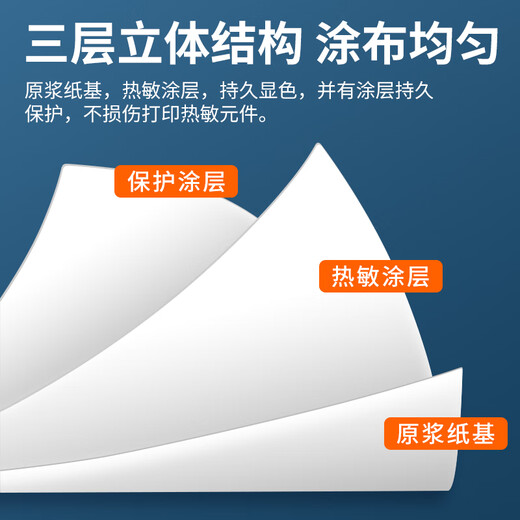 三层立体结构 涂布均匀

原浆纸基，热敏涂层，持久显色，并有涂层持久保护，不损伤打印热敏元件。

保护涂层

热敏涂层

原浆纸基